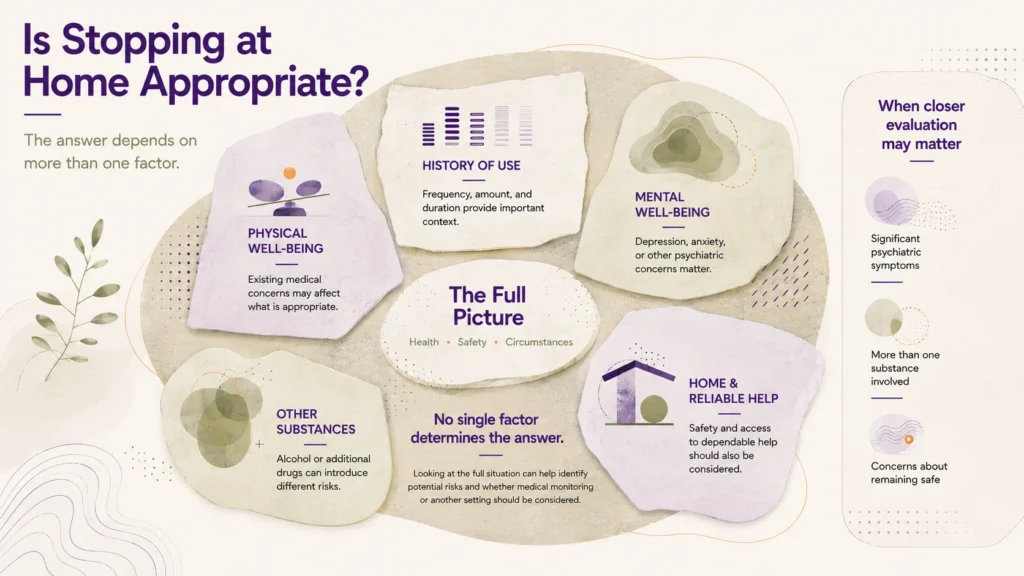 Is Stopping at Home Appropriate?

The answer depends on more than one factor.

PHYSICAL WELL-BEING

Existing medical concerns may affect what is appropriate.

HISTORY OF USE

Frequency, amount, and duration provide important context.

MENTAL WELL-BEING

Depression, anxiety, or other psychiatric concerns matter.

The Full Picture

Health • Safety • Circumstances

OTHER SUBSTANCES

Alcohol or additional drugs can introduce different risks.

No single factor determines the answer.

Looking at the full situation can help identify potential risks and whether medical monitoring or another setting should be considered.

HOME & RELIABLE HELP

Safety and access to dependable help should also be considered.

When closer evaluation may matter

Significant psychiatric symptoms

More than one substance involved

Concerns about remaining safe